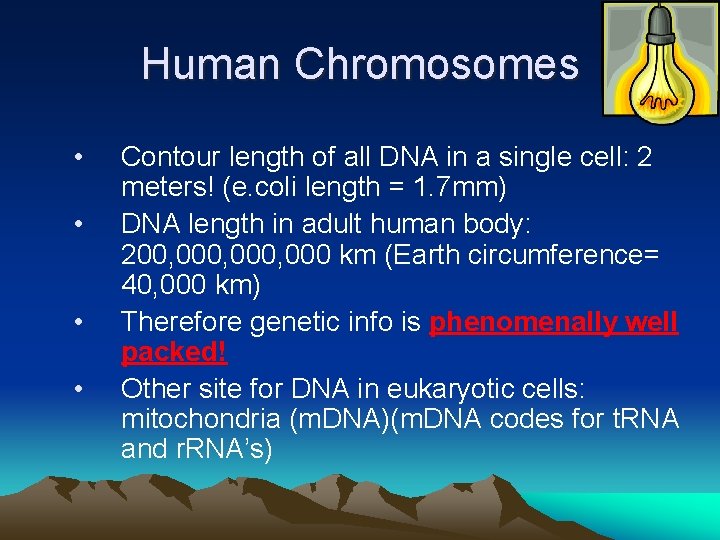 Human Chromosomes

• Contour length of all DNA in a single cell: 2 meters! (e.coli length = 1.7mm)
• DNA length in adult human body: 200,000,000,000 km (Earth circumference= 40,000 km)
• Therefore genetic info is phenomenally well packed!
• Other site for DNA in eukaryotic cells: mitochondria (mDNA)(mDNA codes for tRNA and rRNA's)